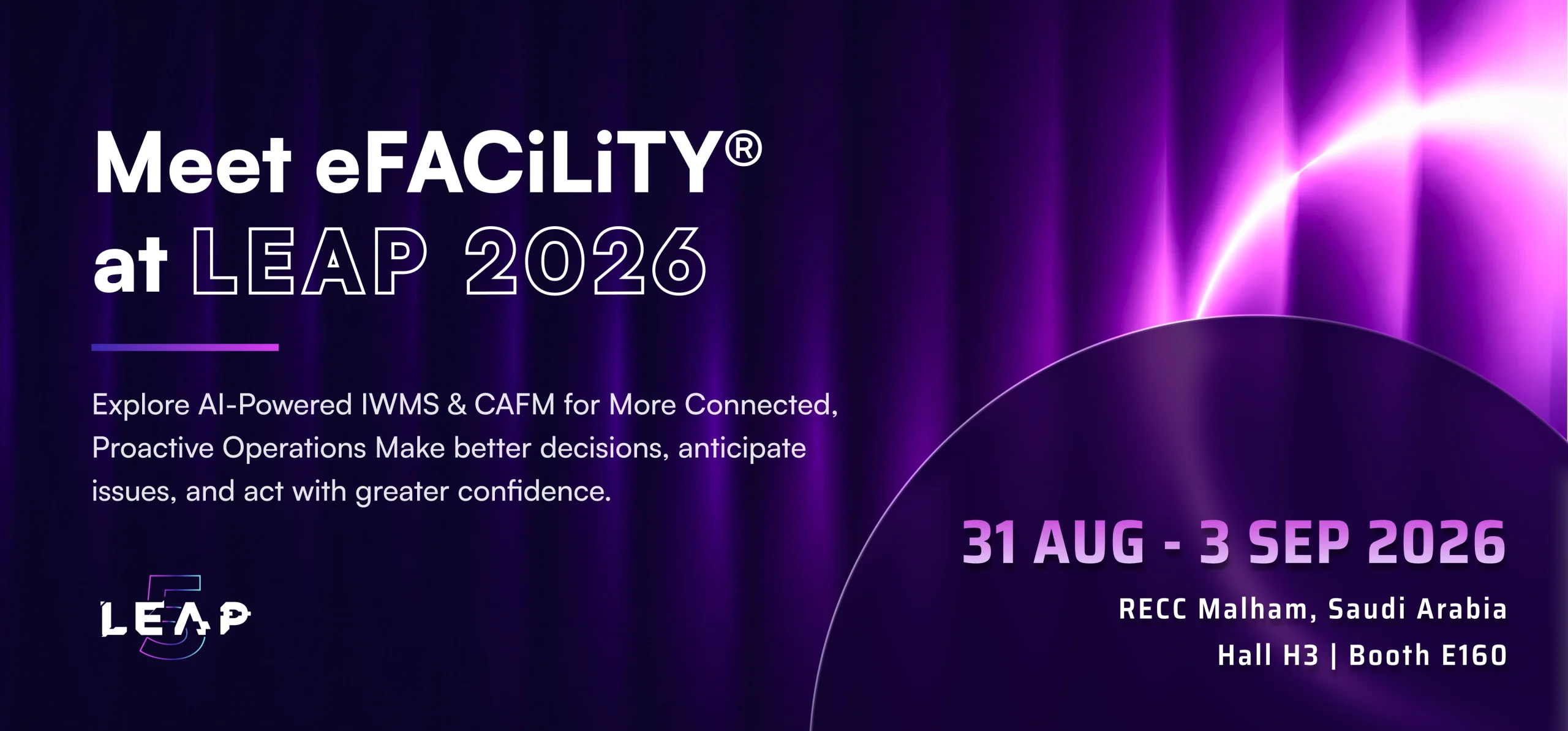 Meet eFACiLiTY®
at LEAP 2026

Explore AI-Powered IWMS & CAFM for More Connected, Proactive Operations Make better decisions, anticipate issues, and act with greater confidence.

LEAP 5

31 AUG - 3 SEP 2026

RECC Malham, Saudi Arabia
Hall H3 | Booth E160